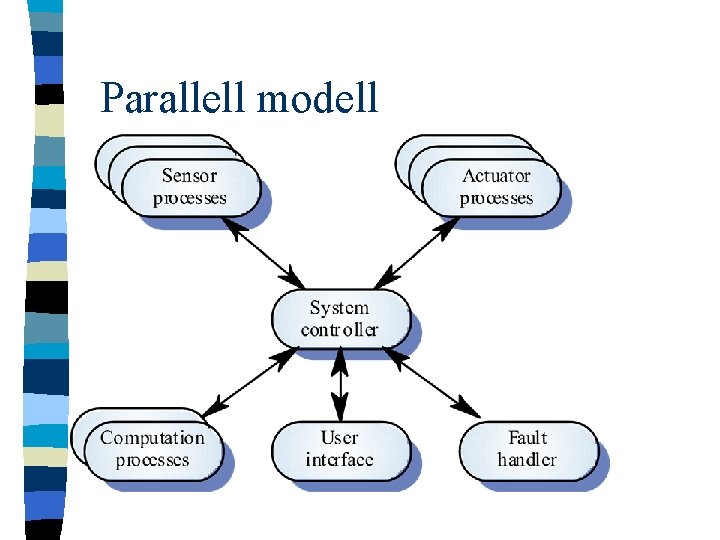 Parallell modell

Sensor processes

Actuator processes

System controller

Computation processes

User interface

Fault handler